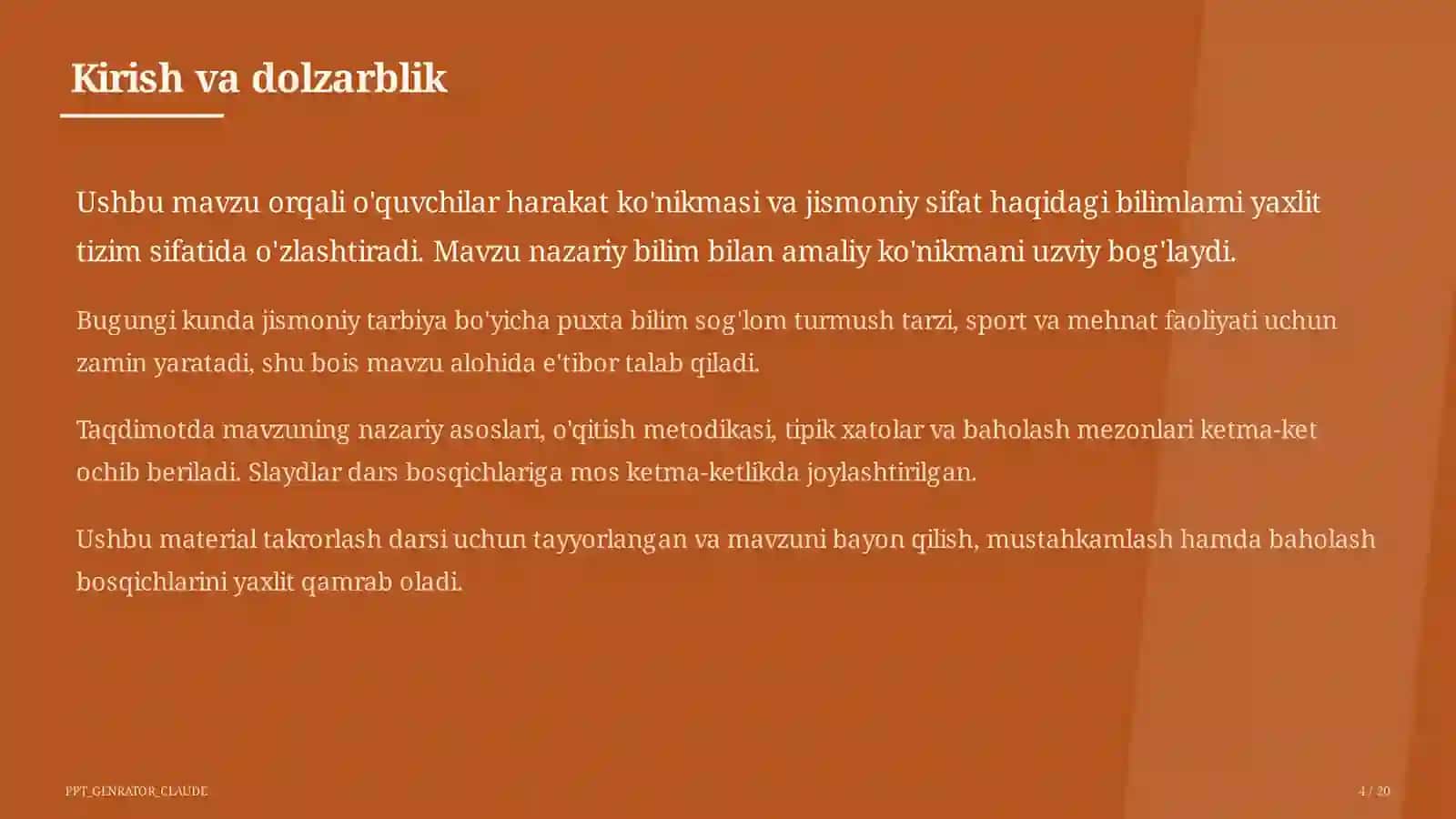 Kirish va dolzarblik

Ushbu mavzu orqali o'quvchilar harakat ko'nikmasi va jismoniy sifat haqidagi bilimlarni yaxlit tizim sifatida o'zlashtiradi. Mavzu nazariy bilim bilan amaliy ko'nikmani uzviy bog'laydi.

Bugungi kunda jismoniy tarbiya bo'yicha puxta bilim sog'lom turmush tarzi, sport va mehnat faoliyati uchun zamin yaratadi, shu bois mavzu alohida e'tibor talab qiladi.

Taqdimotda mavzuning nazariy asoslari, o'qitish metodikasi, tipik xatolar va baholash mezonlari ketma-ket ochib beriladi. Slaydlar dars bosqichlariga mos ketma-ketlikda joylashtirilgan.

Ushbu material takrorlash darsi uchun tayyorlangan va mavzuni bayon qilish, mustahkamlash hamda baholash bosqichlarini yaxlit qamrab oladi.

PPT_GENRATOR_CLAUDE

4 / 20